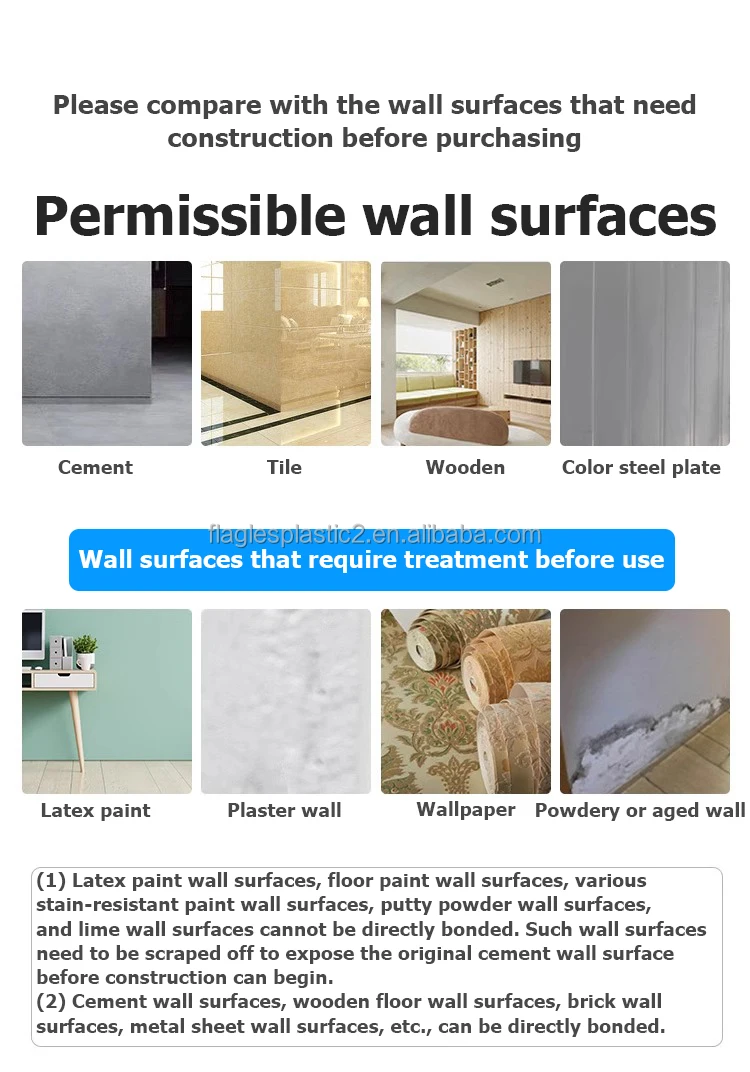 Please compare with the wall surfaces that need construction before purchasing

Permissible wall surfaces

Cement

Tile

Wooden

Color steel plate

flaglesplastic2.en.alibaba.com

Wall surfaces that require treatment before use

Latex paint

Plaster wall

Wallpaper

Powdery or aged wall

(1) Latex paint wall surfaces, floor paint wall surfaces, various stain-resistant paint wall surfaces, putty powder wall surfaces, and lime wall surfaces cannot be directly bonded. Such wall surfaces need to be scraped off to expose the original cement wall surface before construction can begin.
(2) Cement wall surfaces, wooden floor wall surfaces, brick wall surfaces, metal sheet wall surfaces, etc., can be directly bonded.